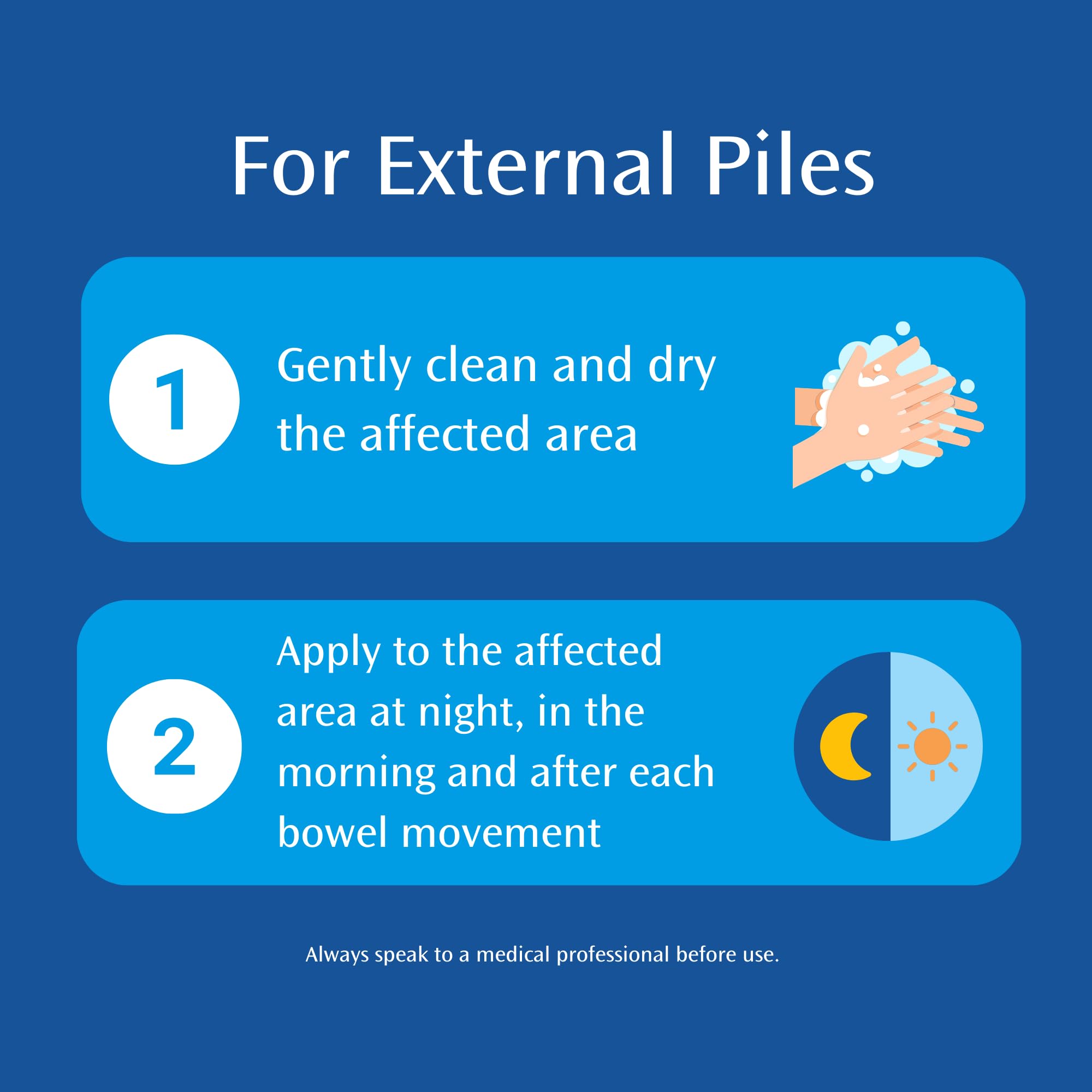 For External Piles

1

Gently clean and dry the affected area

2

Apply to the affected area at night, in the morning and after each bowel movement

Always speak to a medical professional before use.